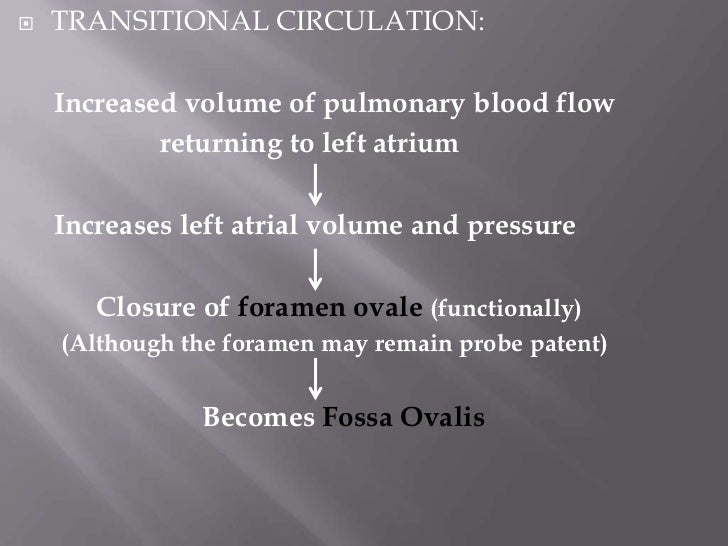 TRANSITIONAL CIRCULATION:

Increased volume of pulmonary blood flow returning to left atrium

Increases left atrial volume and pressure

Closure of foramen ovale (functionally)
(Although the foramen may remain probe patent)

Becomes Fossa Ovalis